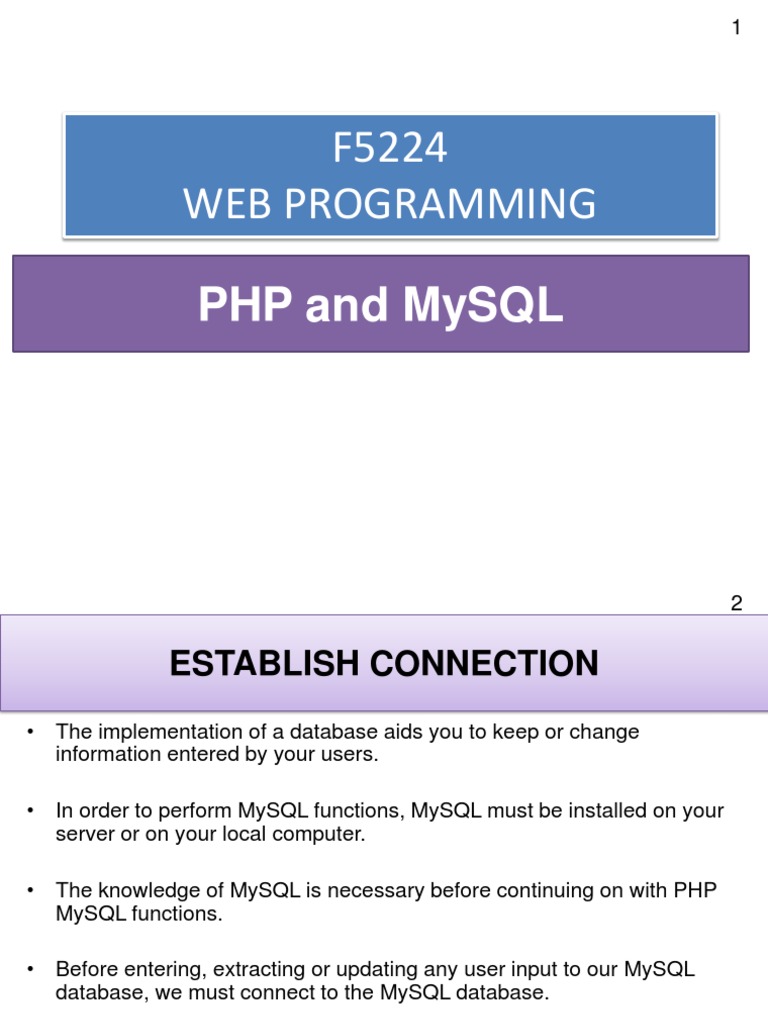 1

F5224
WEB PROGRAMMING

PHP and MySQL

2

ESTABLISH CONNECTION

• The implementation of a database aids you to keep or change information entered by your users.

• In order to perform MySQL functions, MySQL must be installed on your server or on your local computer.

• The knowledge of MySQL is necessary before continuing on with PHP MySQL functions.

• Before entering, extracting or updating any user input to our MySQL database, we must connect to the MySQL database.